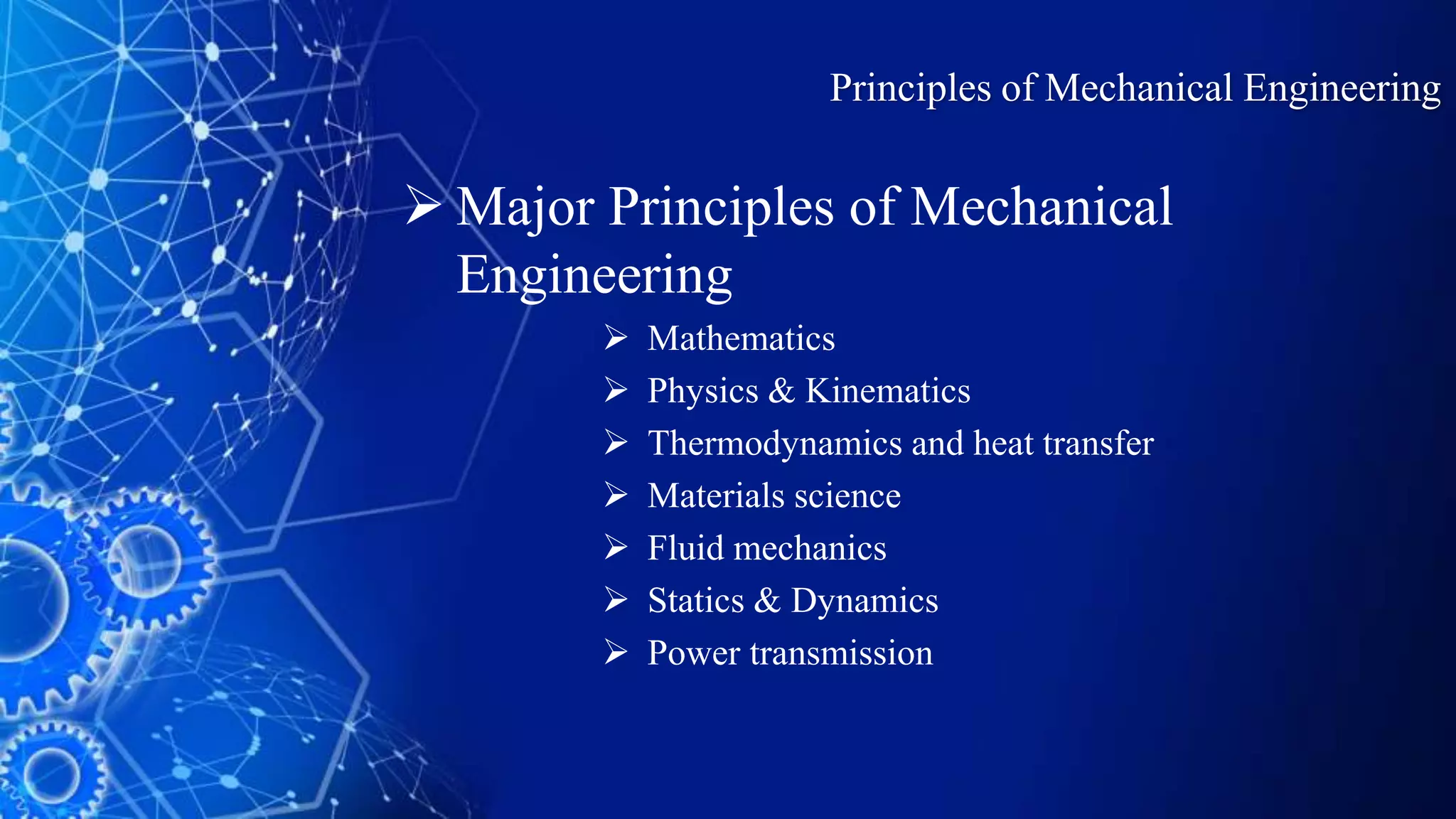 Principles of Mechanical Engineering

➢ Major Principles of Mechanical Engineering

➢ Mathematics
➢ Physics & Kinematics
➢ Thermodynamics and heat transfer
➢ Materials science
➢ Fluid mechanics
➢ Statics & Dynamics
➢ Power transmission